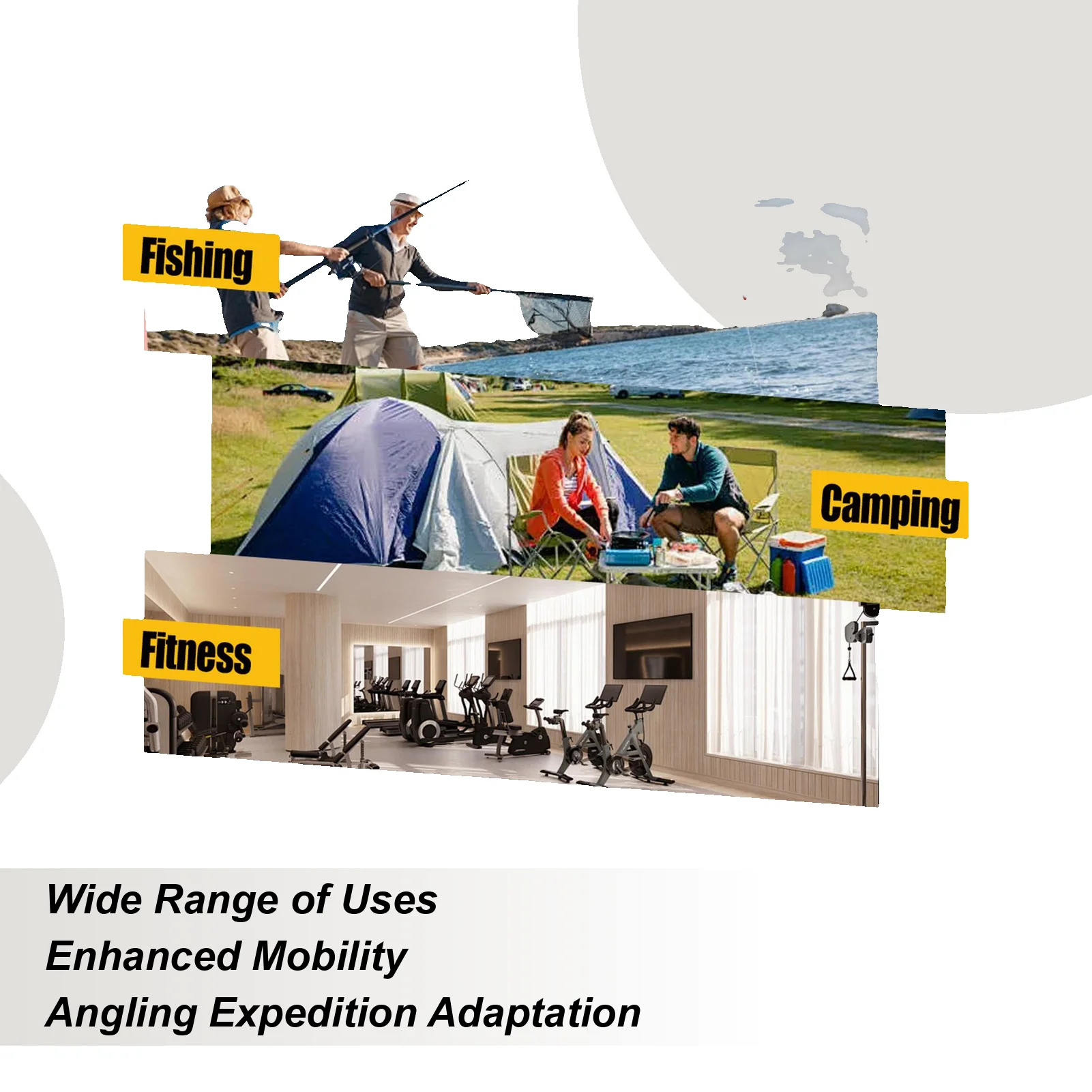 Fishing

Camping

Fitness

Wide Range of Uses
Enhanced Mobility
Angling Expedition Adaptation